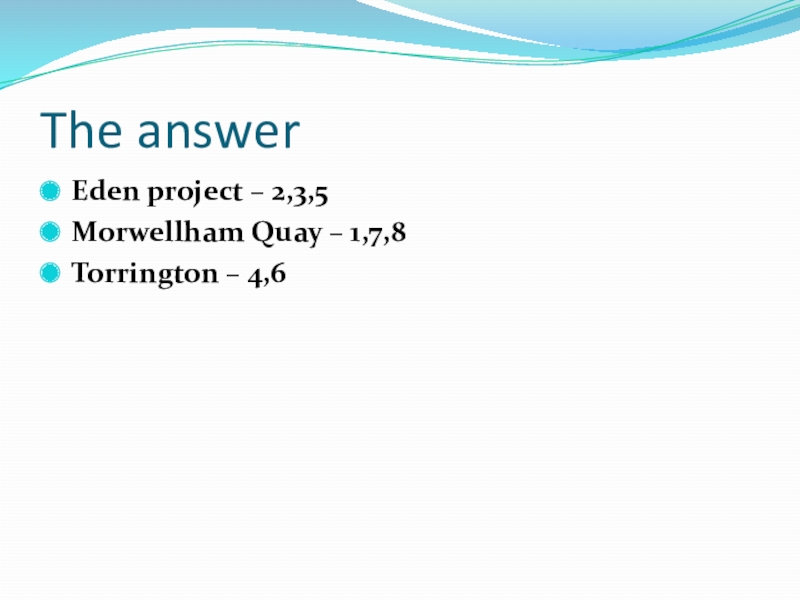 The answer

Eden project – 2,3,5
Morwellham Quay – 1,7,8
Torrington – 4,6